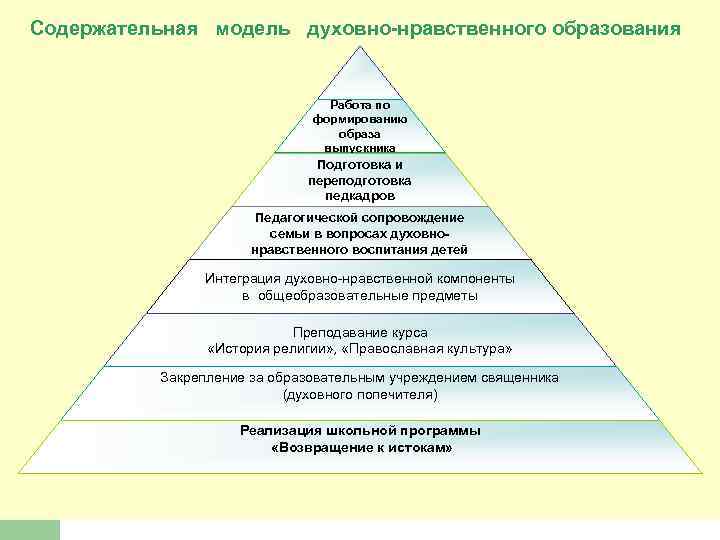 Содержательная модель духовно-нравственного образования

Работа по формированию образа выпускника

Подготовка и переподготовка педкадров

Педагогической сопровождение семьи в вопросах духовно-нравственного воспитания детей

Интеграция духовно-нравственной компоненты в общеобразовательные предметы

Преподавание курса «История религии», «Православная культура»

Закрепление за образовательным учреждением священника (духовного попечителя)

Реализация школьной программы «Возвращение к истокам»